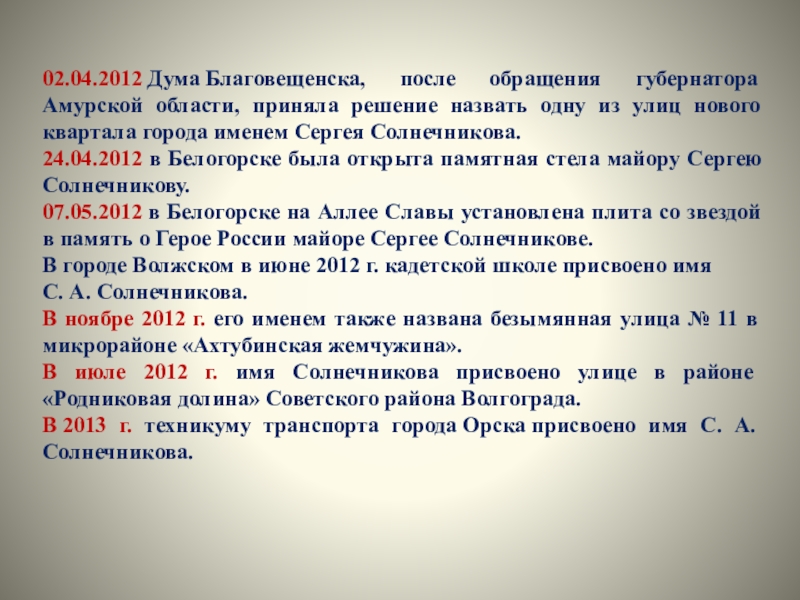 02.04.2012 Дума Благовещенска, после обращения губернатора Амурской области, приняла решение назвать одну из улиц нового квартала города именем Сергея Солнечникова.
24.04.2012 в Белогорске была открыта памятная стела майору Сергею Солнечникову.
07.05.2012 в Белогорске на Аллее Славы установлена плита со звездой в память о Герое России майоре Сергее Солнечникове.
В городе Волжском в июне 2012 г. кадетской школе присвоено имя С. А. Солнечникова.
В ноябре 2012 г. его именем также названа безымянная улица № 11 в микрорайоне «Ахтубинская жемчужина».
В июле 2012 г. имя Солнечникова присвоено улице в районе «Родниковая долина» Советского района Волгограда.
В 2013 г. техникуму транспорта города Орска присвоено имя С. А. Солнечникова.